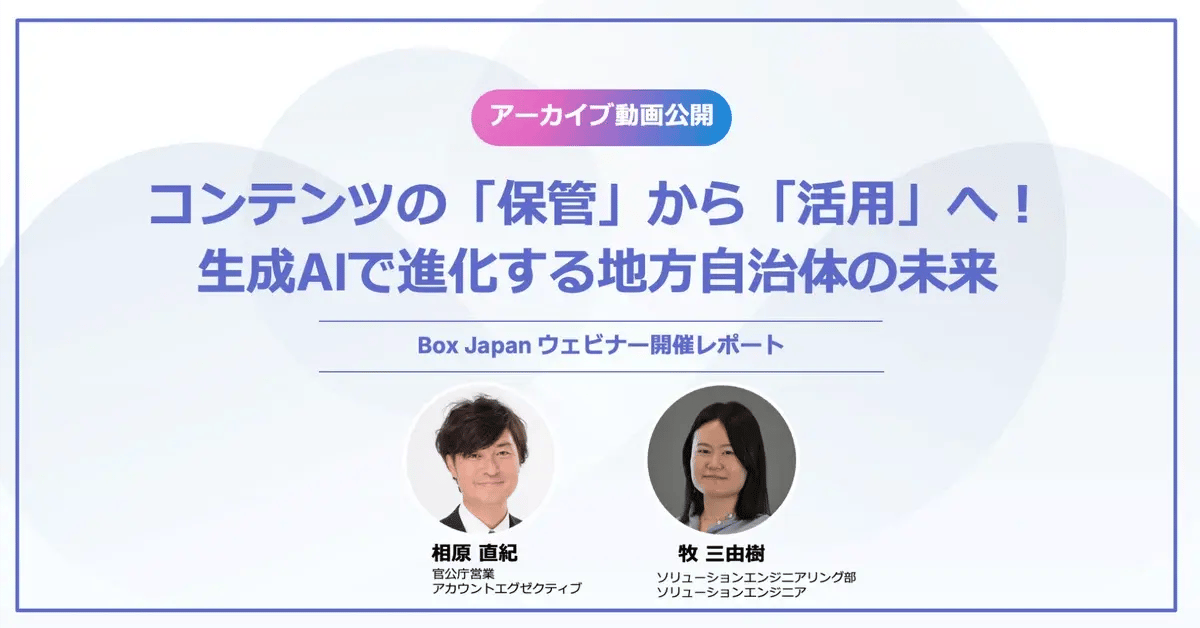 アーカイブ動画公開

コンテンツの「保管」から「活用」へ！
生成AIで進化する地方自治体の未来

Box Japan ウェビナー開催レポート

相原 直紀
官公庁営業
アカウントエグゼクティブ

牧 三由樹
ソリューションエンジニアリング部
ソリューションエンジニア